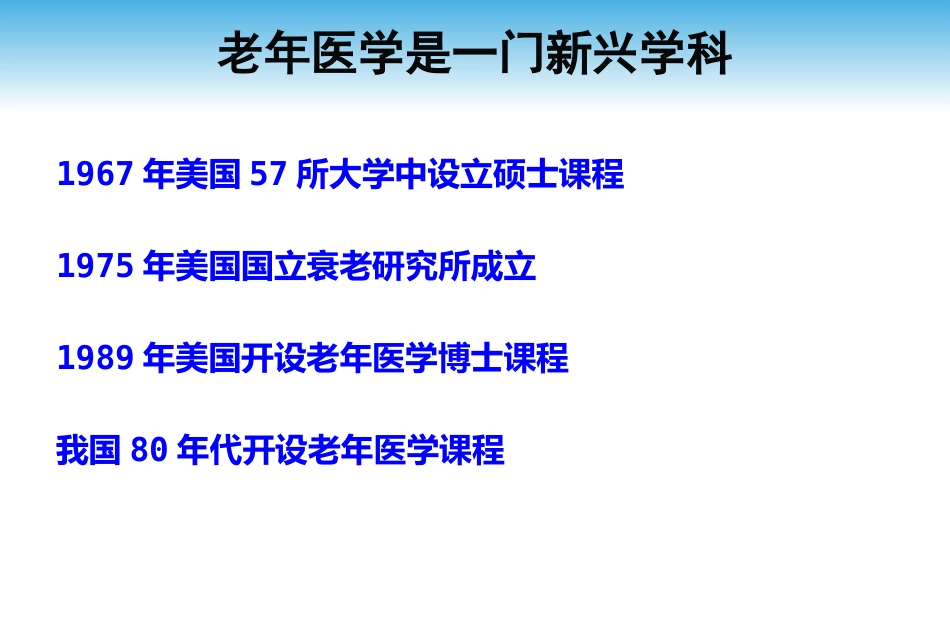 老年医学是一门新兴学科

1967 年美国 57 所大学中设立硕士课程

1975 年美国国立衰老研究所成立

1989 年美国开设老年医学博士课程

我国 80 年代开设老年医学课程